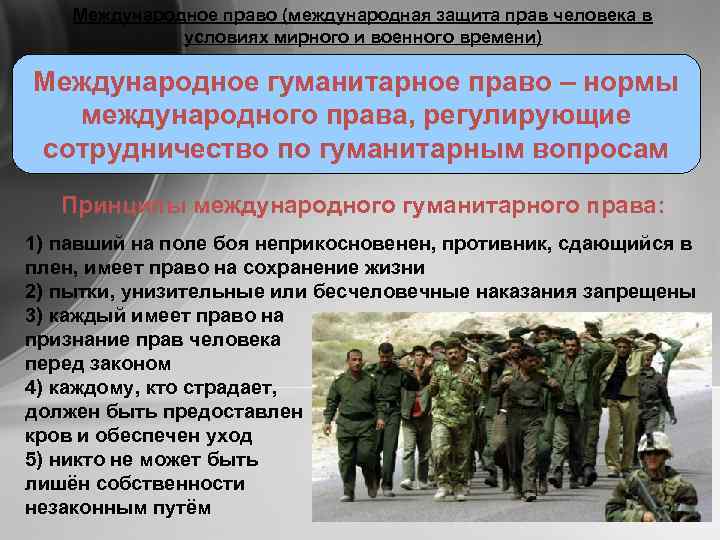 Международное право (международная защита прав человека в условиях мирного и военного времени)

Международное гуманитарное право – нормы международного права, регулирующие сотрудничество по гуманитарным вопросам

Принципы международного гуманитарного права:

1) павший на поле боя неприкосновенен, противник, сдающийся в плен, имеет право на сохранение жизни
2) пытки, унизительные или бесчеловечные наказания запрещены
3) каждый имеет право на признание прав человека перед законом
4) каждому, кто страдает, должен быть предоставлен кров и обеспечен уход
5) никто не может быть лишён собственности незаконным путём